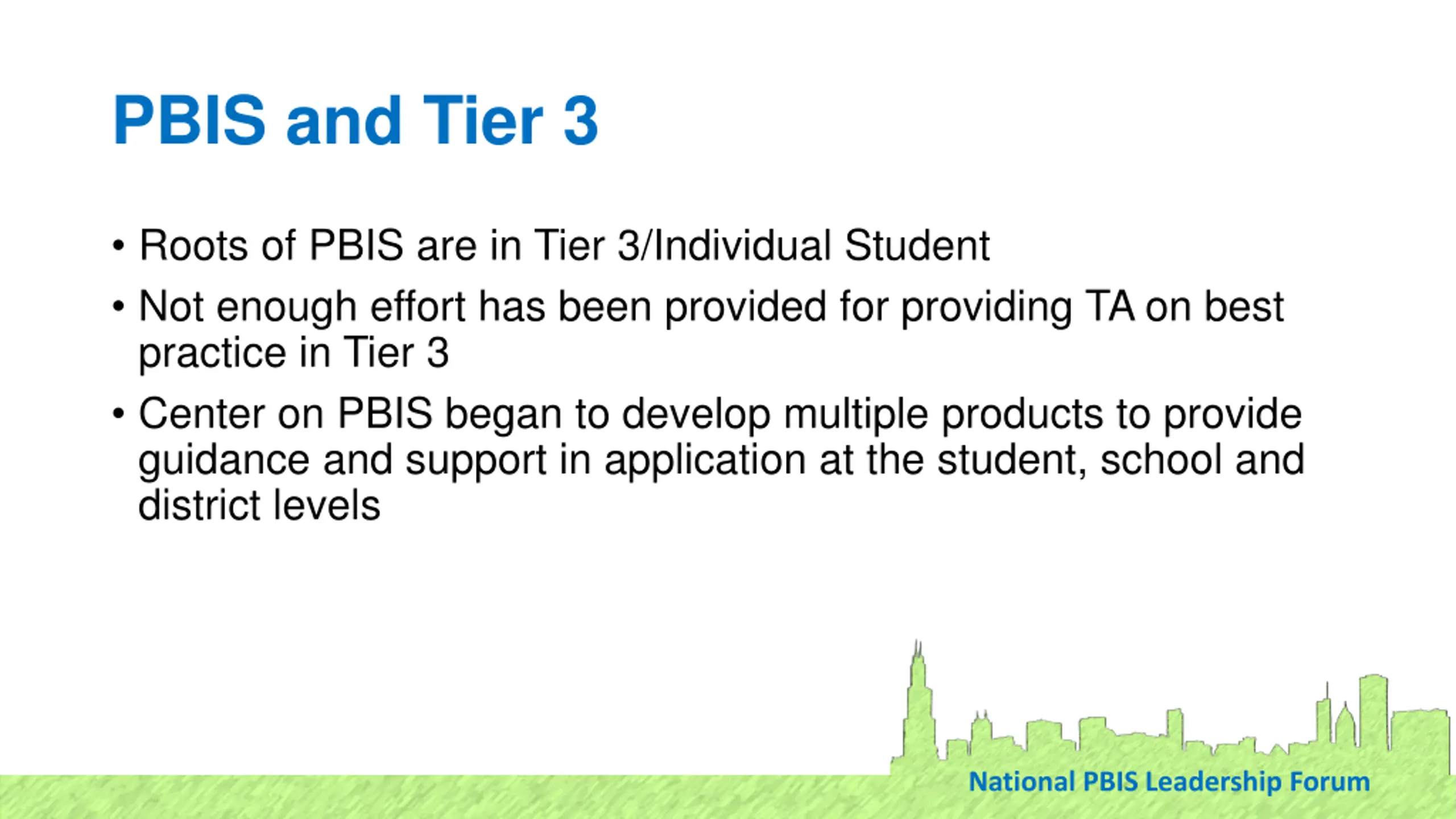 PBIS and Tier 3

• Roots of PBIS are in Tier 3/Individual Student
• Not enough effort has been provided for providing TA on best practice in Tier 3
• Center on PBIS began to develop multiple products to provide guidance and support in application at the student, school and district levels

National PBIS Leadership Forum